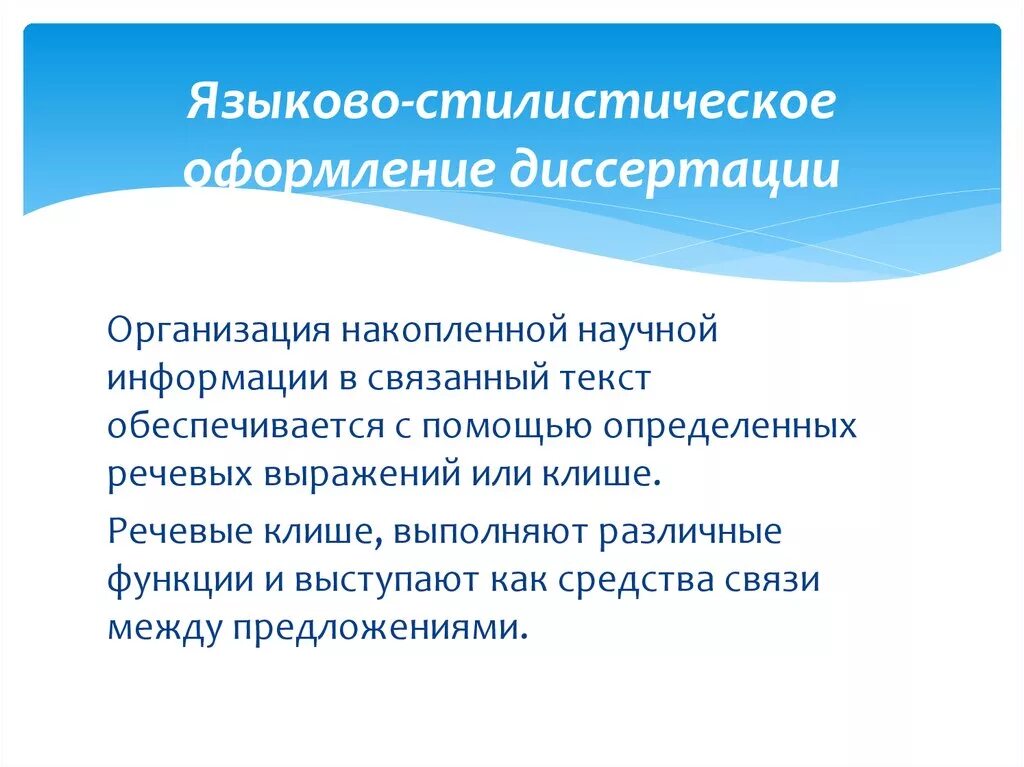 Языково-стилистическое оформление диссертации

Организация накопленной научной информации в связанный текст обеспечивается с помощью определенных речевых выражений или клише.

Речевые клише, выполняют различные функции и выступают как средства связи между предложениями.